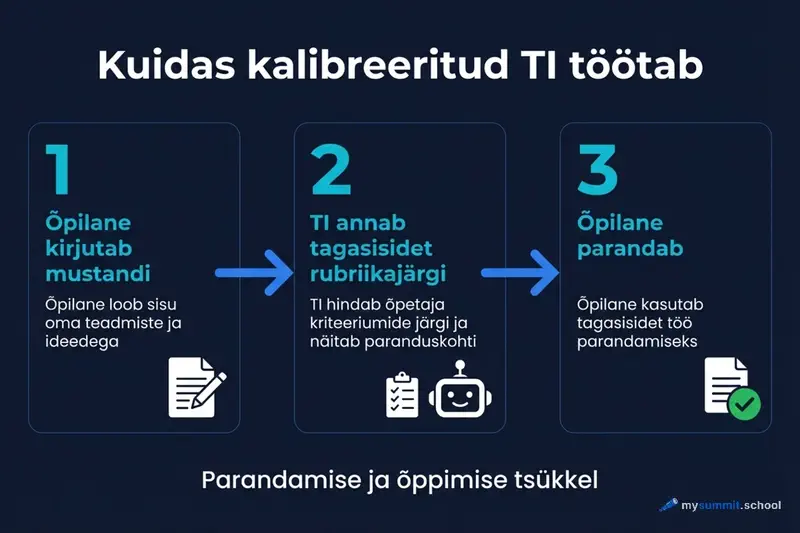 Kuidas kalibreeritud TI töötab

1
Õpilane kirjutab mustandi
Õpilane loob sisu oma teadmiste ja ideedega

2
TI annab tagasisidet rubriikajärgi
TI hindab õpetaja kriteeriumide järgi ja näitab paranduskohti

3
Õpilane parandab
Õpilane kasutab tagasisidet töö parandamiseks

Parandamise ja õppimise tsükkel

mysummit.school